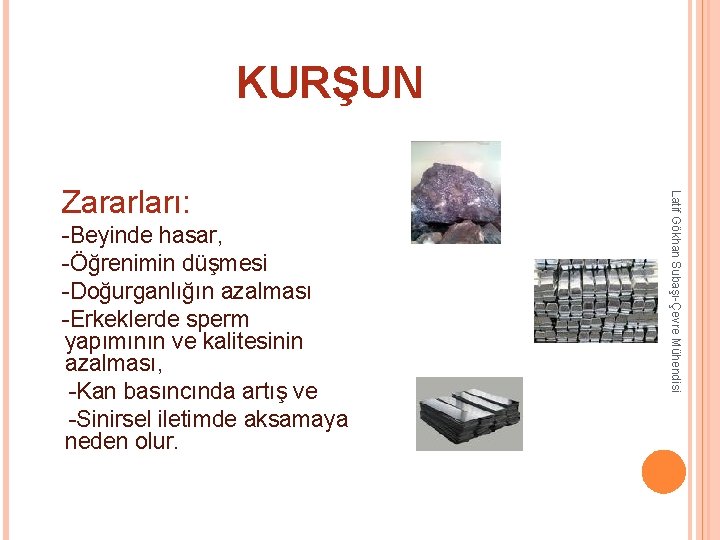 KURŞUN

Zararları:
-Beyinde hasar,
-Öğrenimin düşmesi
-Doğurganlığın azalması
-Erkeklerde sperm yapımının ve kalitesinin azalması,
-Kan basıncında artış ve
-Sinirsel iletimde aksamaya neden olur.

Latif Gökhan Subaşı-Çevre Mühendisi